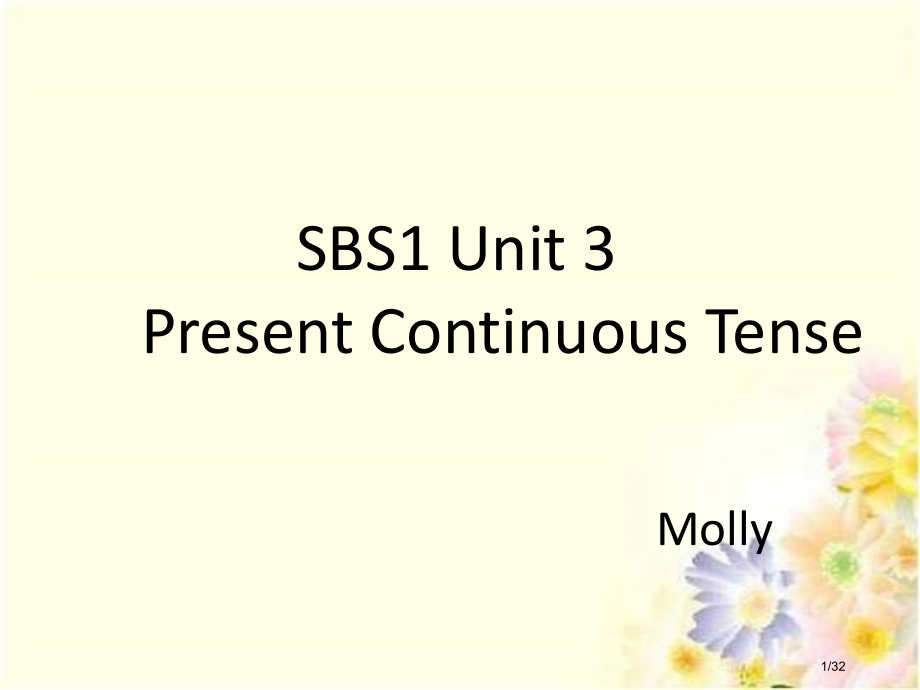 SBS1 Unit 3
Present Continuous Tense

Molly

1/32